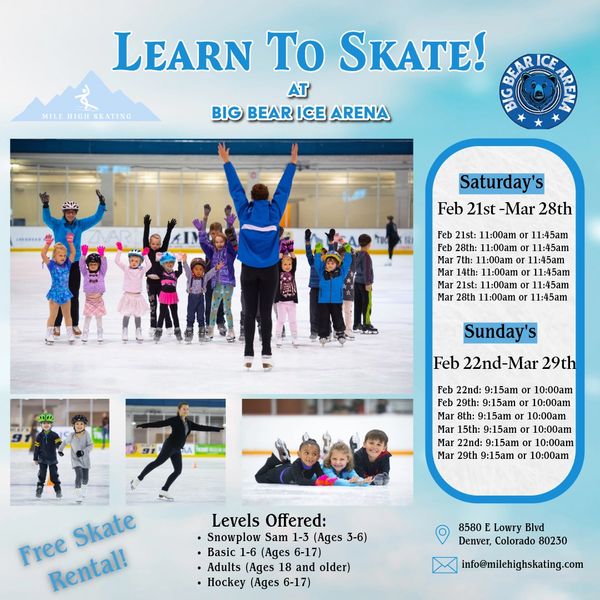 LEARN TO SKATE!
AT
BIG BEAR ICE ARENA

MILE HIGH SKATING

BIG BEAR ICE ARENA

Saturday's
Feb 21st -Mar 28th

Feb 21st: 11:00am or 11:45am
Feb 28th: 11:00am or 11:45am
Mar 7th: 11:00am or 11:45am
Mar 14th: 11:00am or 11:45am
Mar 21st: 11:00am or 11:45am
Mar 28th 11:00am or 11:45am

Sunday's
Feb 22nd-Mar 29th

Feb 22nd: 9:15am or 10:00am
Feb 29th: 9:15am or 10:00am
Mar 8th: 9:15am or 10:00am
Mar 15th: 9:15am or 10:00am
Mar 22nd: 9:15am or 10:00am
Mar 29th 9:15am or 10:00am

Free Skate Rental!

Levels Offered:
• Snowplow Sam 1-3 (Ages 3-6)
• Basic 1-6 (Ages 6-17)
• Adults (Ages 18 and older)
• Hockey (Ages 6-17)

8580 E Lowry Blvd
Denver, Colorado 80230

info@milehighskating.com